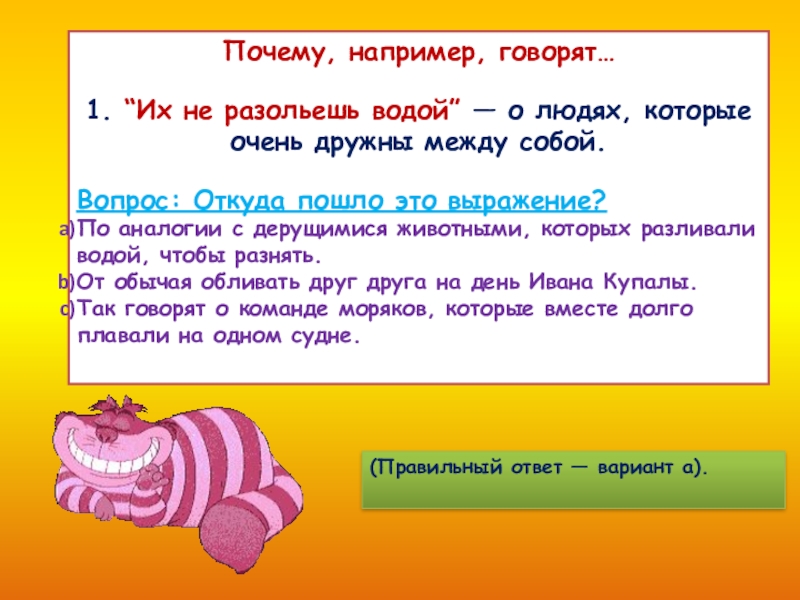 Почему, например, говорят…

1. “Их не разольешь водой” — о людях, которые очень дружны между собой.

Вопрос: Откуда пошло это выражение?
a) По аналогии с дерущимися животными, которых разливали водой, чтобы разнять.
b) От обычая обливать друг друга на день Ивана Купалы.
c) Так говорят о команде моряков, которые вместе долго плавали на одном судне.

(Правильный ответ — вариант а).